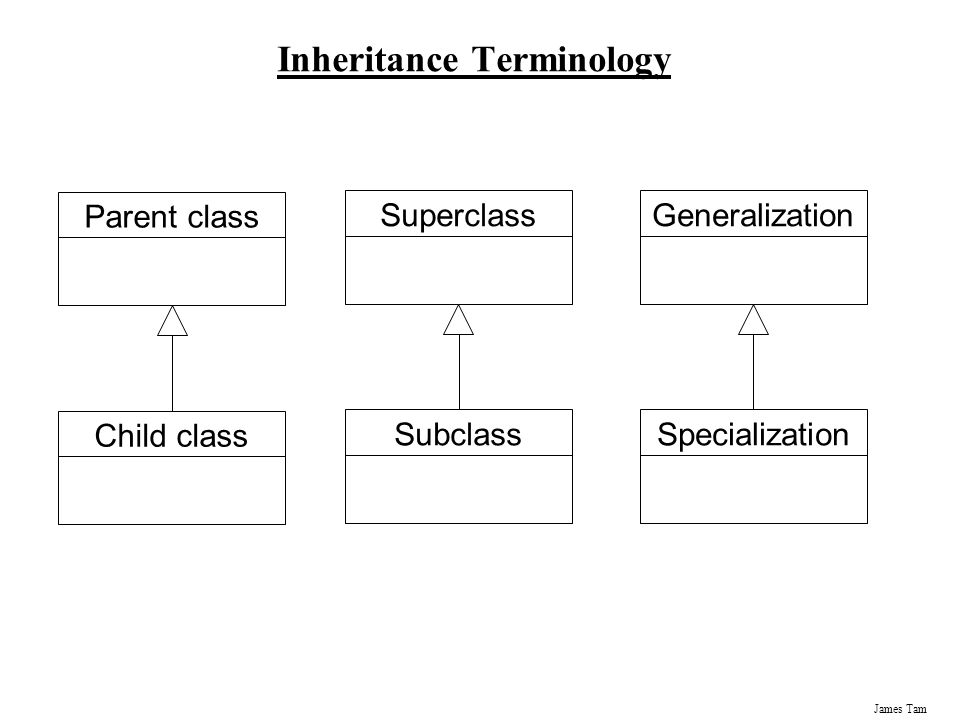 Inheritance Terminology

Parent class

Child class

Superclass

Subclass

Generalization

Specialization

James Tam